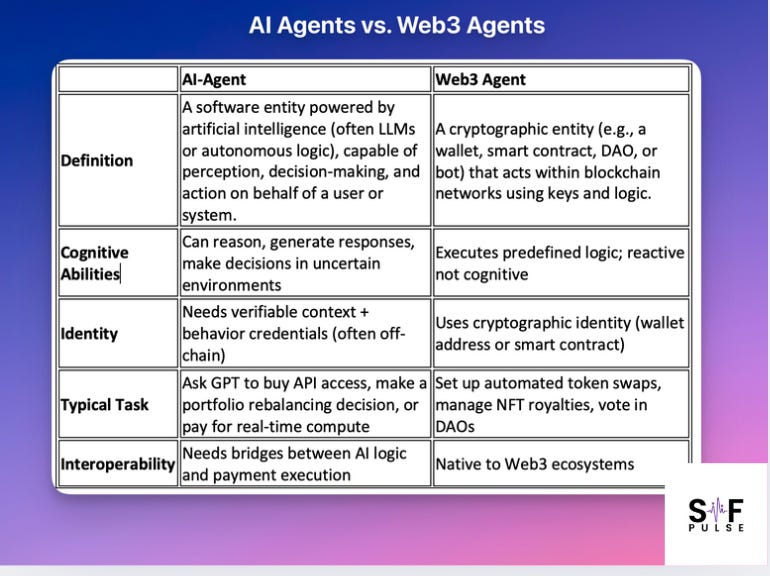 AI Agents vs. Web3 Agents

| | AI-Agent | Web3 Agent |
|---|---|---|
| Definition | A software entity powered by artificial intelligence (often LLMs or autonomous logic), capable of perception, decision-making, and action on behalf of a user or system. | A cryptographic entity (e.g., a wallet, smart contract, DAO, or bot) that acts within blockchain networks using keys and logic. |
| Cognitive Abilities | Can reason, generate responses, make decisions in uncertain environments | Executes predefined logic; reactive not cognitive |
| Identity | Needs verifiable context + behavior credentials (often off-chain) | Uses cryptographic identity (wallet address or smart contract) |
| Typical Task | Ask GPT to buy API access, make a portfolio rebalancing decision, or pay for real-time compute | Set up automated token swaps, manage NFT royalties, vote in DAOs |
| Interoperability | Needs bridges between AI logic and payment execution | Native to Web3 ecosystems |

SF
PULSE